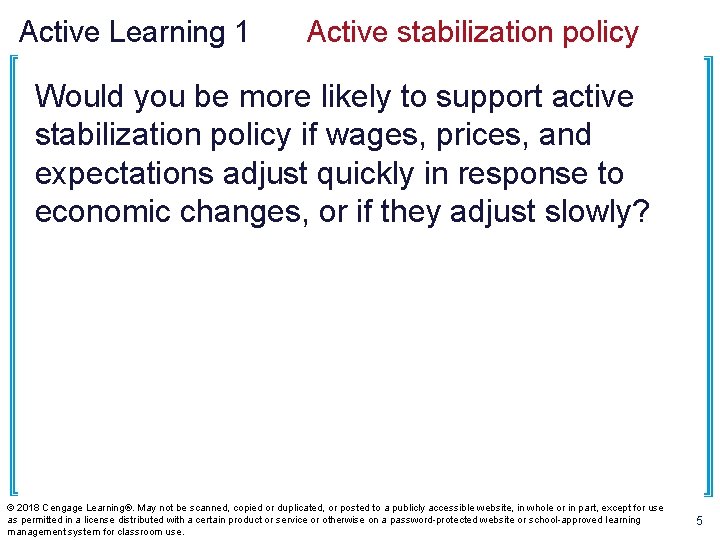 Active Learning 1 Active stabilization policy

Would you be more likely to support active stabilization policy if wages, prices, and expectations adjust quickly in response to economic changes, or if they adjust slowly?

© 2018 Cengage Learning®. May not be scanned, copied or duplicated, or posted to a publicly accessible website, in whole or in part, except for use as permitted in a license distributed with a certain product or service or otherwise on a password-protected website or school-approved learning management system for classroom use.

5